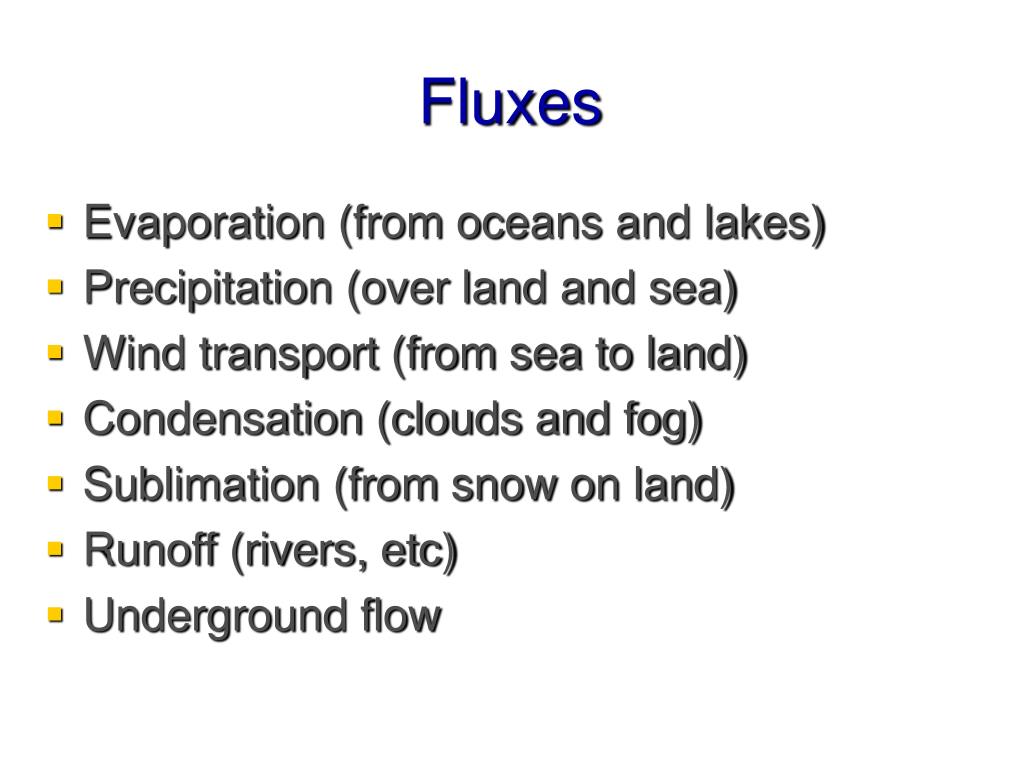 Fluxes

- Evaporation (from oceans and lakes)
- Precipitation (over land and sea)
- Wind transport (from sea to land)
- Condensation (clouds and fog)
- Sublimation (from snow on land)
- Runoff (rivers, etc)
- Underground flow